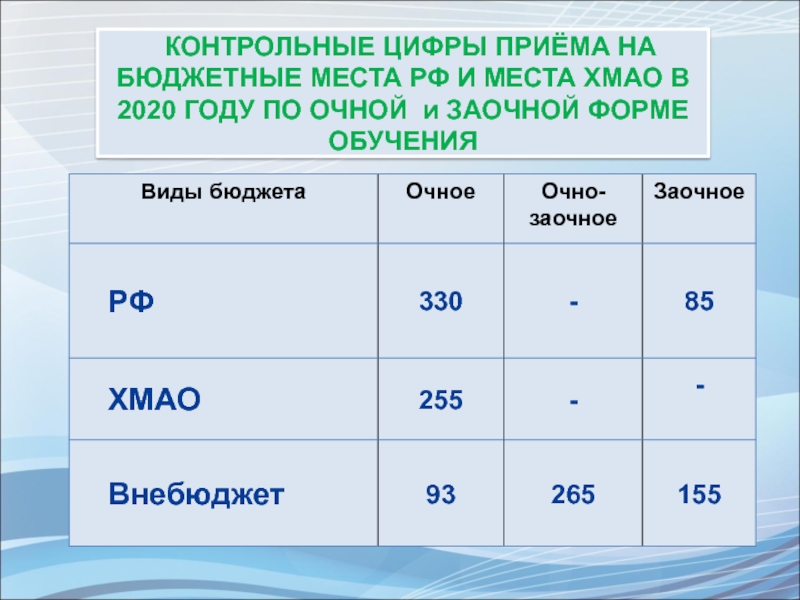 КОНТРОЛЬНЫЕ ЦИФРЫ ПРИЁМА НА БЮДЖЕТНЫЕ МЕСТА РФ И МЕСТА ХМАО В 2020 ГОДУ ПО ОЧНОЙ и ЗАОЧНОЙ ФОРМЕ ОБУЧЕНИЯ

| Виды бюджета | Очное | Очно-заочное | Заочное |
|---|---|---|---|
| РФ | 330 | - | 85 |
| ХМАО | 255 | - | - |
| Внебюджет | 93 | 265 | 155 |